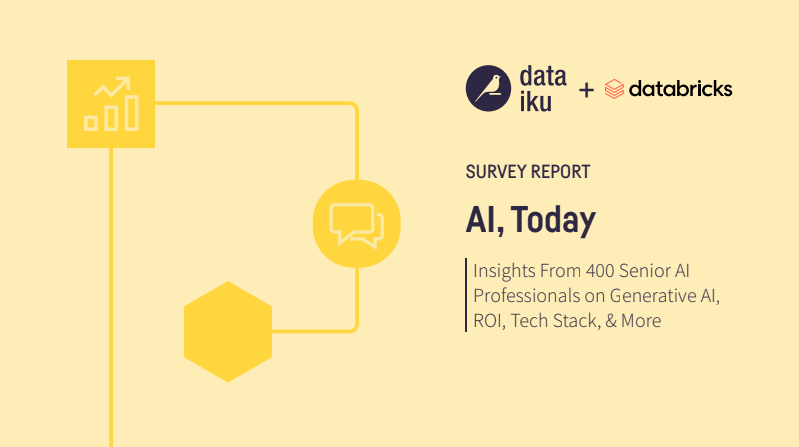 data iku + databricks

SURVEY REPORT

AI, Today

Insights From 400 Senior AI Professionals on Generative AI, ROI, Tech Stack, & More